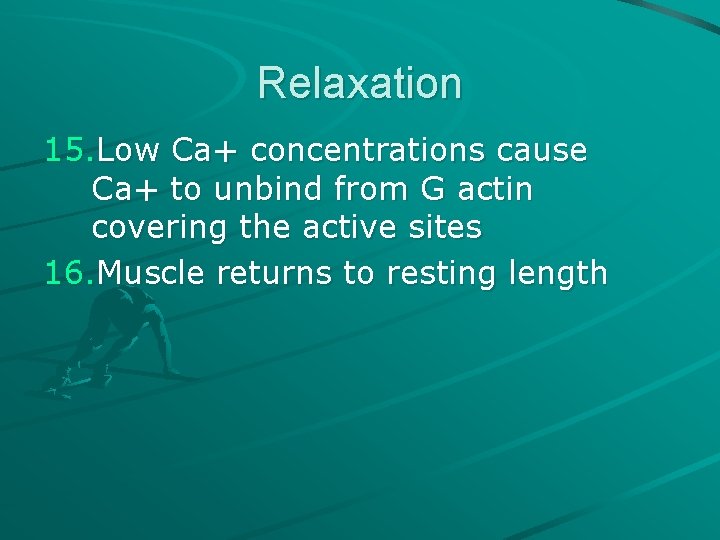 Relaxation

15. Low Ca+ concentrations cause Ca+ to unbind from G actin covering the active sites

16. Muscle returns to resting length